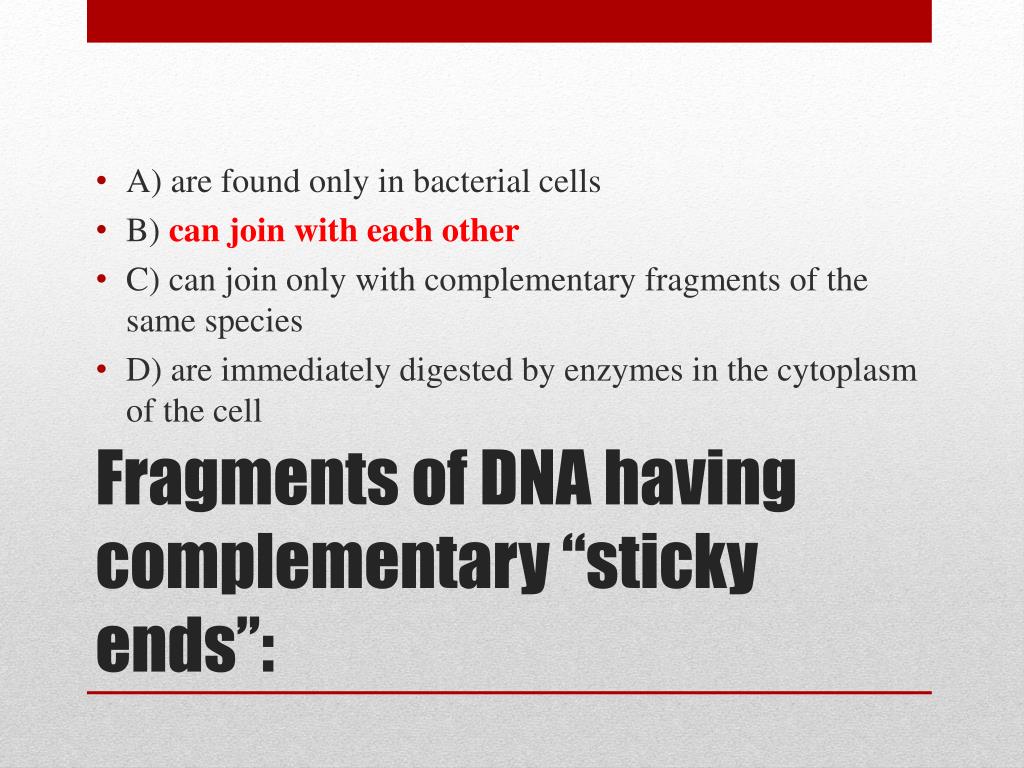 • A) are found only in bacterial cells
• B) can join with each other
• C) can join only with complementary fragments of the same species
• D) are immediately digested by enzymes in the cytoplasm of the cell

Fragments of DNA having complementary “sticky ends”: